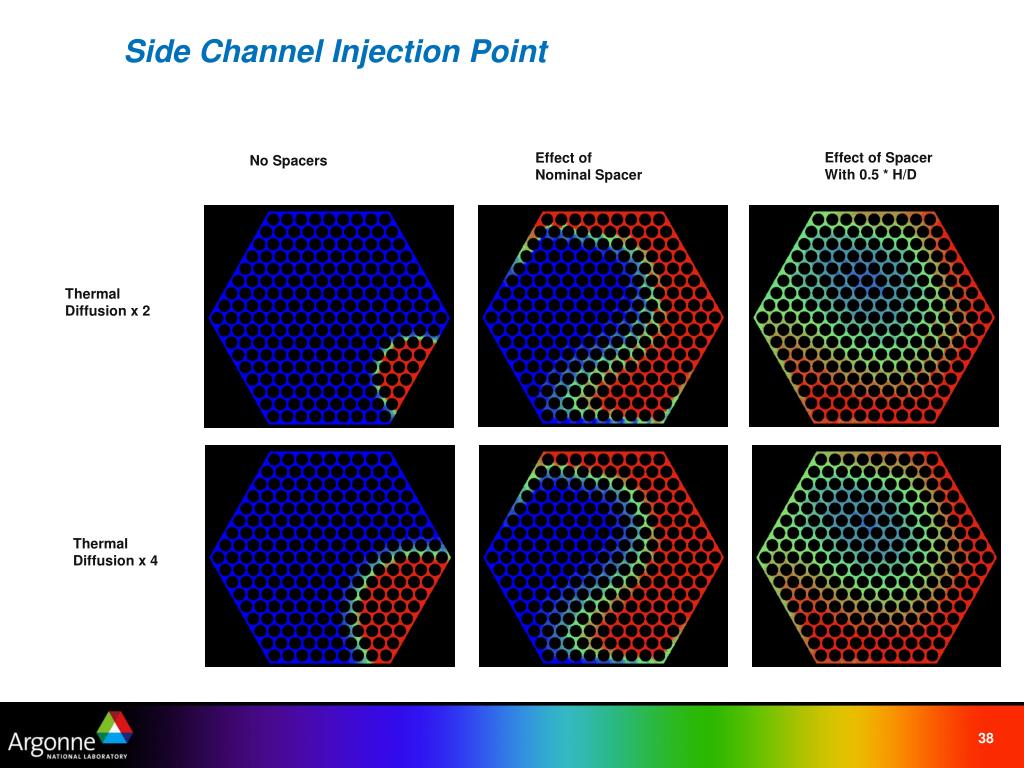 Side Channel Injection Point

No Spacers

Effect of Nominal Spacer

Effect of Spacer With 0.5 * H/D

Thermal Diffusion x 2

Thermal Diffusion x 4

Argonne NATIONAL LABORATORY

38